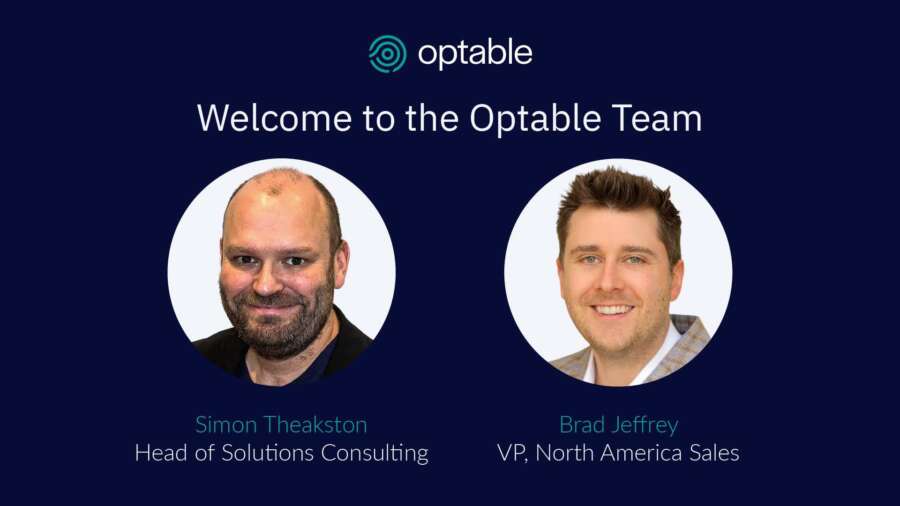 optable

Welcome to the Optable Team

Simon Theakston
Head of Solutions Consulting

Brad Jeffrey
VP, North America Sales